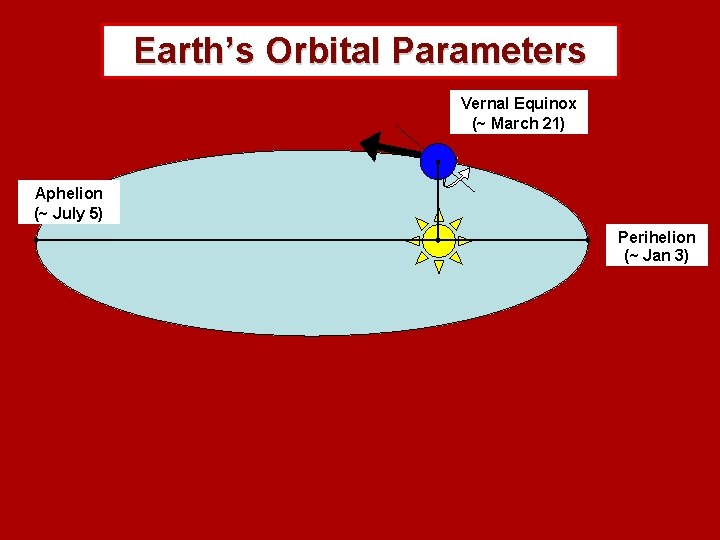 Earth's Orbital Parameters

Vernal Equinox
(~ March 21)

Aphelion
(~ July 5)

Perihelion
(~ Jan 3)